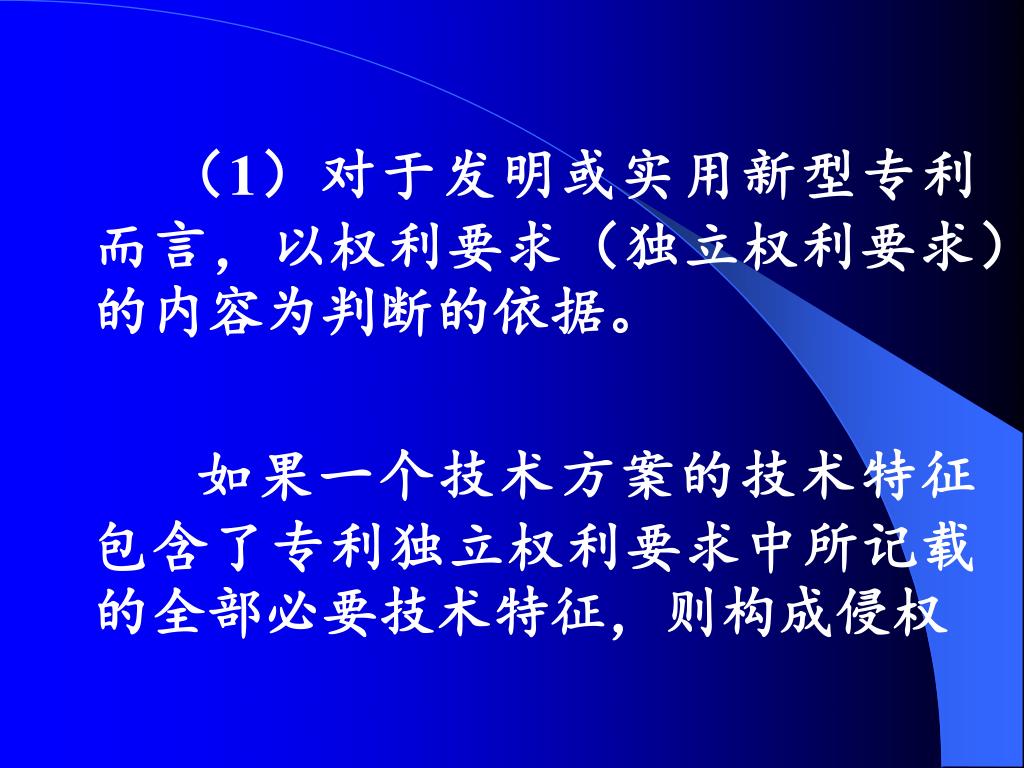 （1）对于发明或实用新型专利而言，以权利要求（独立权利要求）的内容为判断的依据。

如果一个技术方案的技术特征包含了专利独立权利要求中所记载的全部必要技术特征，则构成侵权